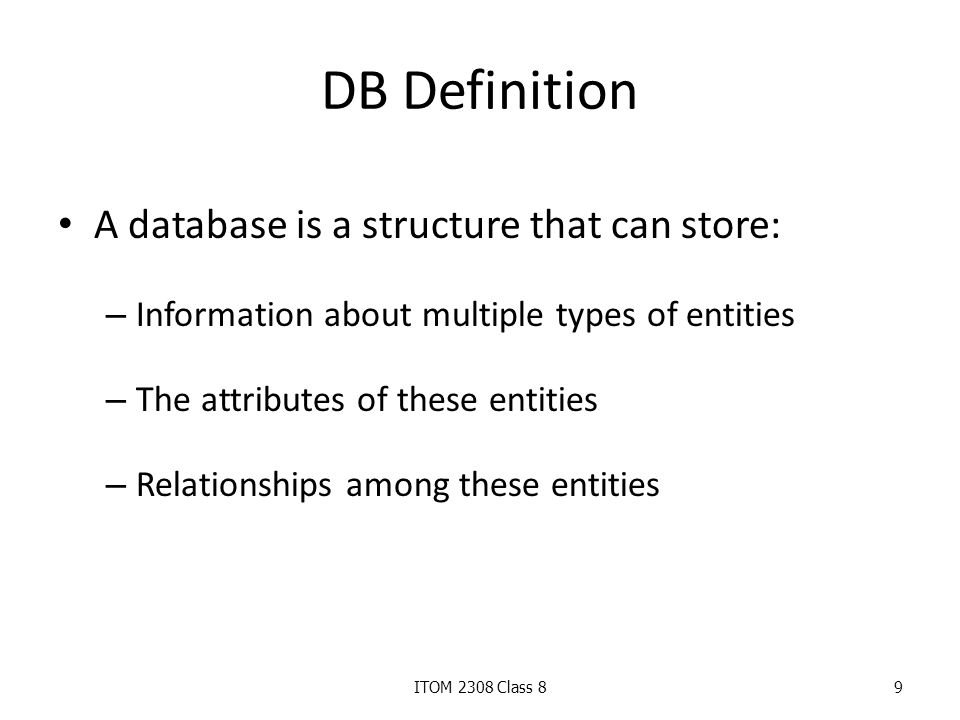 DB Definition

• A database is a structure that can store:

– Information about multiple types of entities

– The attributes of these entities

– Relationships among these entities

ITOM 2308 Class 8

9